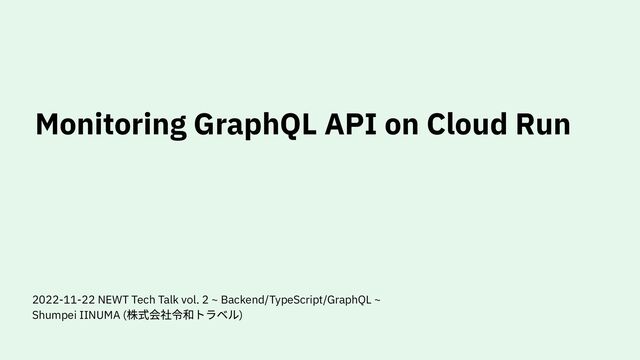 Monitoring GraphQL API on Cloud Run

2022-11-22 NEWT Tech Talk vol. 2 ~ Backend/TypeScript/GraphQL ~
Shumpei IINUMA (株式会社令和トラベル)